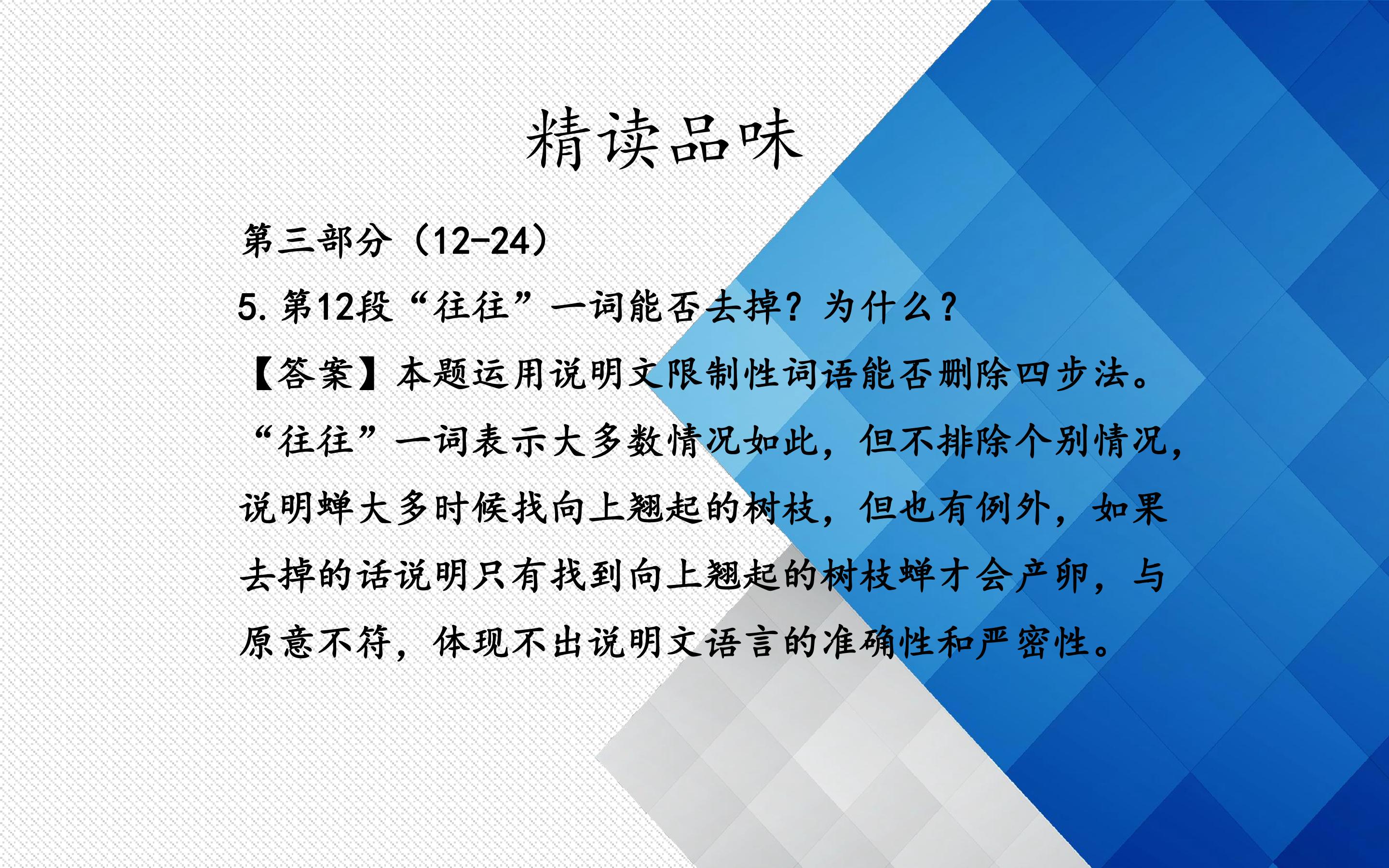 精读品味

第三部分（12-24）

5.第12段“往往”一词能否去掉？为什么？

【答案】本题运用说明文限制性词语能否删除四步法。“往往”一词表示大多数情况如此，但不排除个别情况，说明蝉大多时候找向上翘起的树枝，但也有例外，如果去掉的话说明只有找到向上翘起的树枝蝉才会产卵，与原意不符，体现不出说明文语言的准确性和严密性。